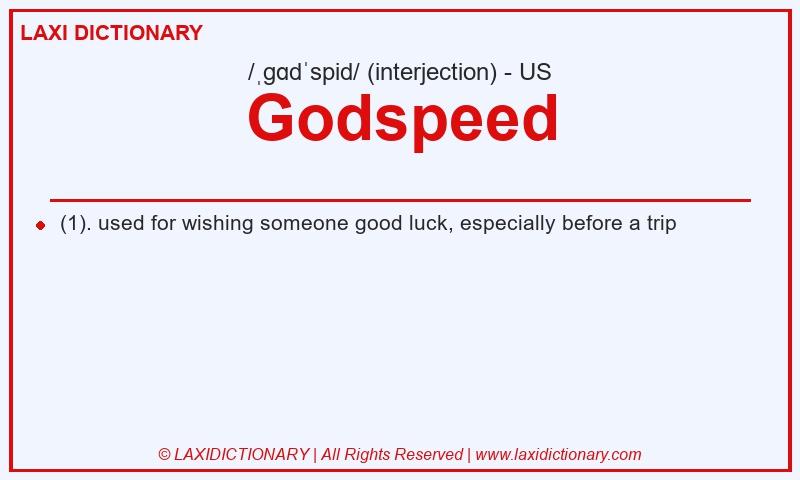 LAXI DICTIONARY

/ˌɡɑdˈspid/ (interjection) - US

Godspeed

(1). used for wishing someone good luck, especially before a trip

© LAXIDICTIONARY | All Rights Reserved | www.laxidictionary.com